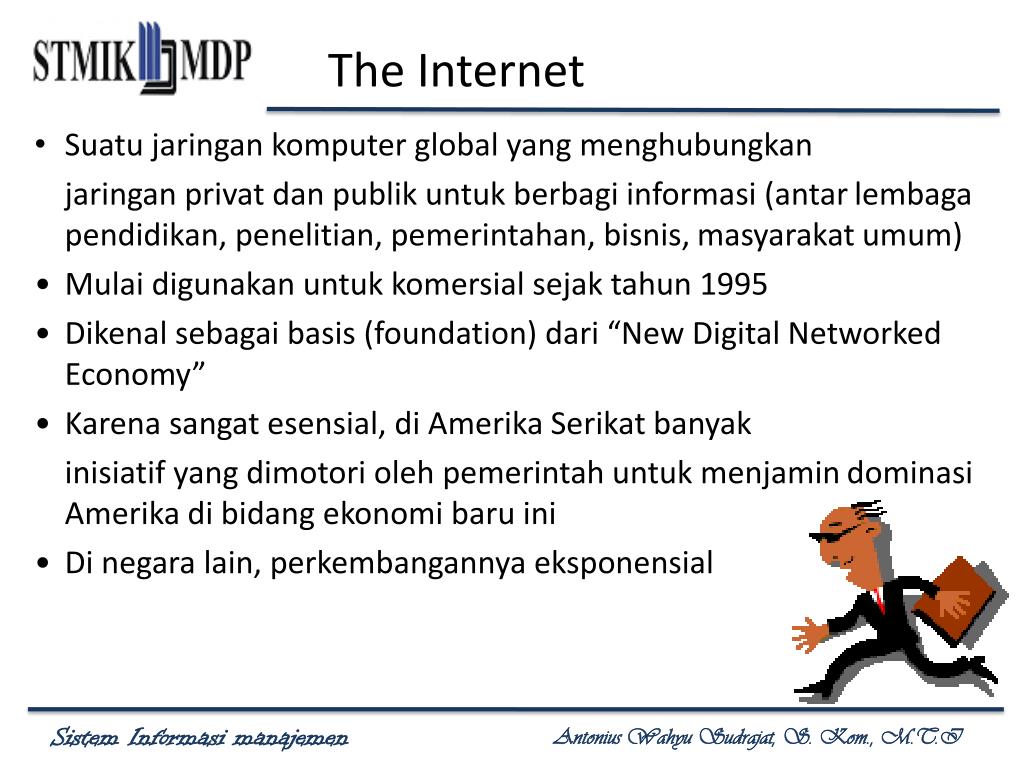 STMIK MDP

The Internet

• Suatu jaringan komputer global yang menghubungkan jaringan privat dan publik untuk berbagi informasi (antar lembaga pendidikan, penelitian, pemerintahan, bisnis, masyarakat umum)
• Mulai digunakan untuk komersial sejak tahun 1995
• Dikenal sebagai basis (foundation) dari “New Digital Networked Economy”
• Karena sangat esensial, di Amerika Serikat banyak inisiatif yang dimotori oleh pemerintah untuk menjamin dominasi Amerika di bidang ekonomi baru ini
• Di negara lain, perkembangannya eksponensial

Sistem Informasi manajemen
Antonius Wahyu Sudrajat, S. Kom., M.T.I